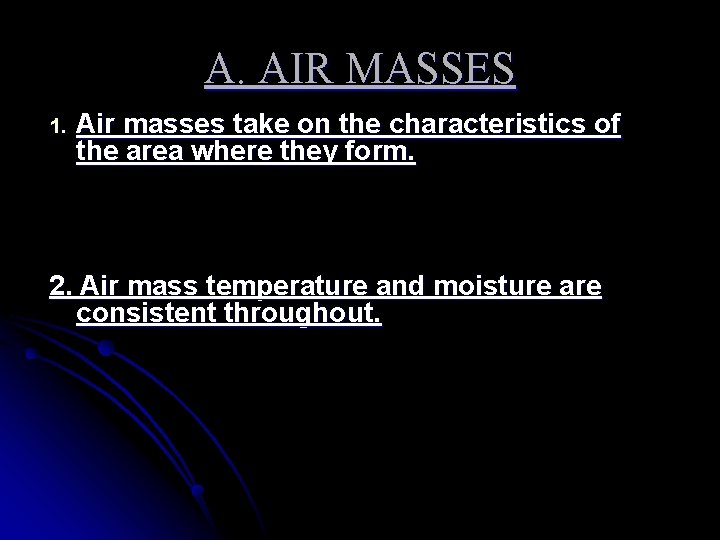 A. AIR MASSES

1. Air masses take on the characteristics of the area where they form.

2. Air mass temperature and moisture are consistent throughout.